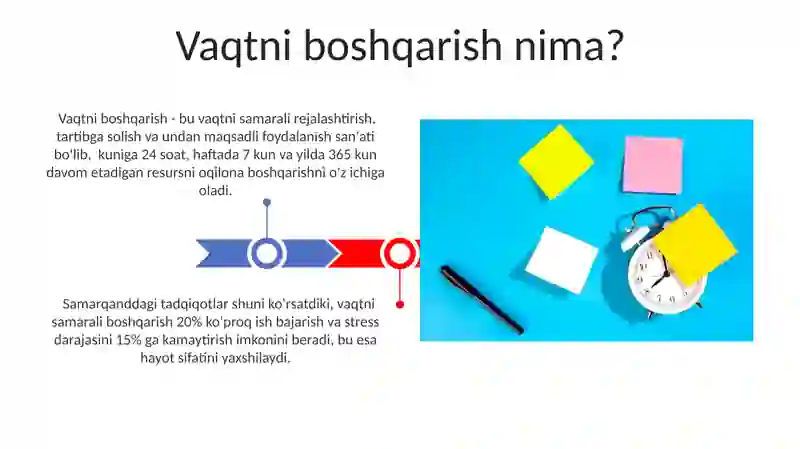 Vaqtni boshqarish nima?

Vaqtni boshqarish - bu vaqtni samarali rejalashtirish, tartibga solish va undan maqsadli foydalanish san'ati bo'lib, kuniga 24 soat, haftada 7 kun va yilda 365 kun davom etadigan resursni oqilona boshqarishni o'z ichiga oladi.

Samarqanddagi tadqiqotlar shuni ko'rsatdiki, vaqtni samarali boshqarish 20% ko'proq ish bajarish va stress darajasini 15% ga kamaytirish imkonini beradi, bu esa hayot sifatini yaxshilaydi.